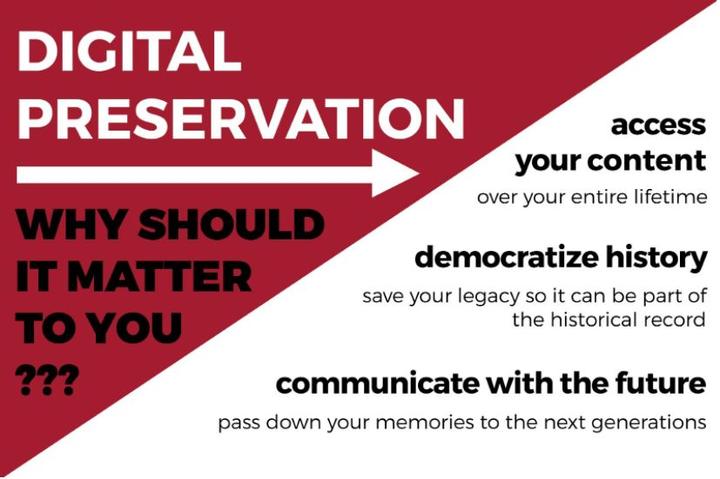 DIGITAL PRESERVATION

WHY SHOULD IT MATTER TO YOU ???

access your content

over your entire lifetime

democratize history

save your legacy so it can be part of the historical record

communicate with the future

pass down your memories to the next generations